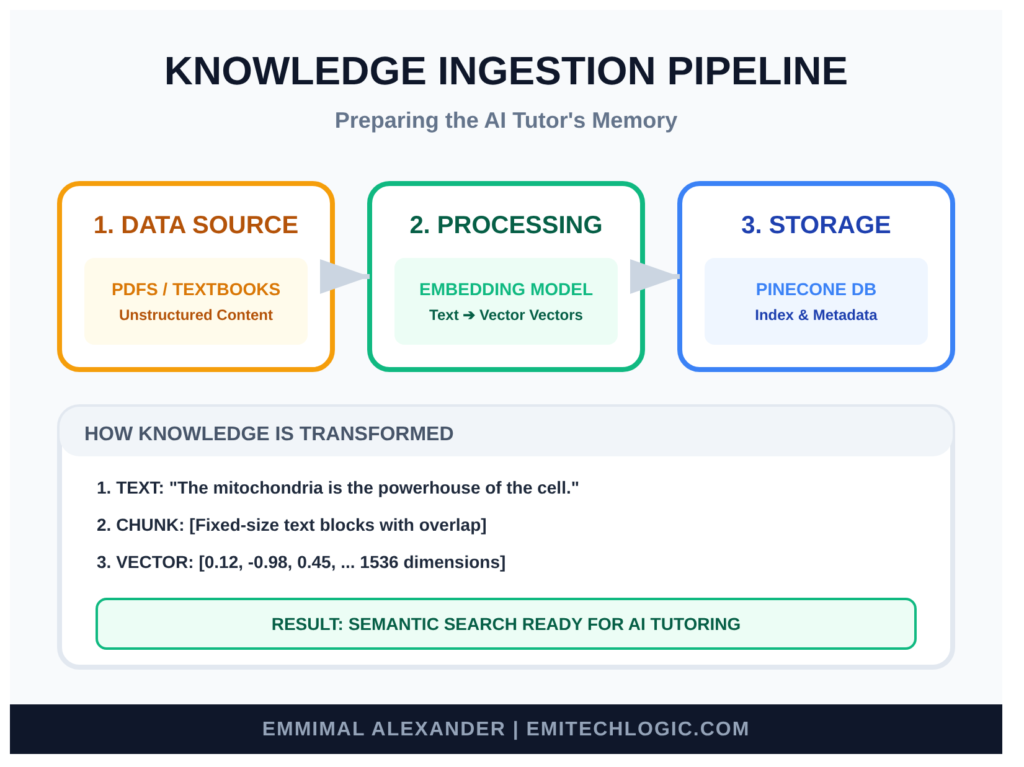 KNOWLEDGE INGESTION PIPELINE

Preparing the AI Tutor's Memory

1. DATA SOURCE

PDFS / TEXTBOOKS
Unstructured Content

2. PROCESSING

EMBEDDING MODEL
Text ➔ Vector Vectors

3. STORAGE

PINECONE DB
Index & Metadata

HOW KNOWLEDGE IS TRANSFORMED

1. TEXT: "The mitochondria is the powerhouse of the cell."

2. CHUNK: [Fixed-size text blocks with overlap]

3. VECTOR: [0.12, -0.98, 0.45, ... 1536 dimensions]

RESULT: SEMANTIC SEARCH READY FOR AI TUTORING

EMMIMAL ALEXANDER | EMITECHLOGIC.COM